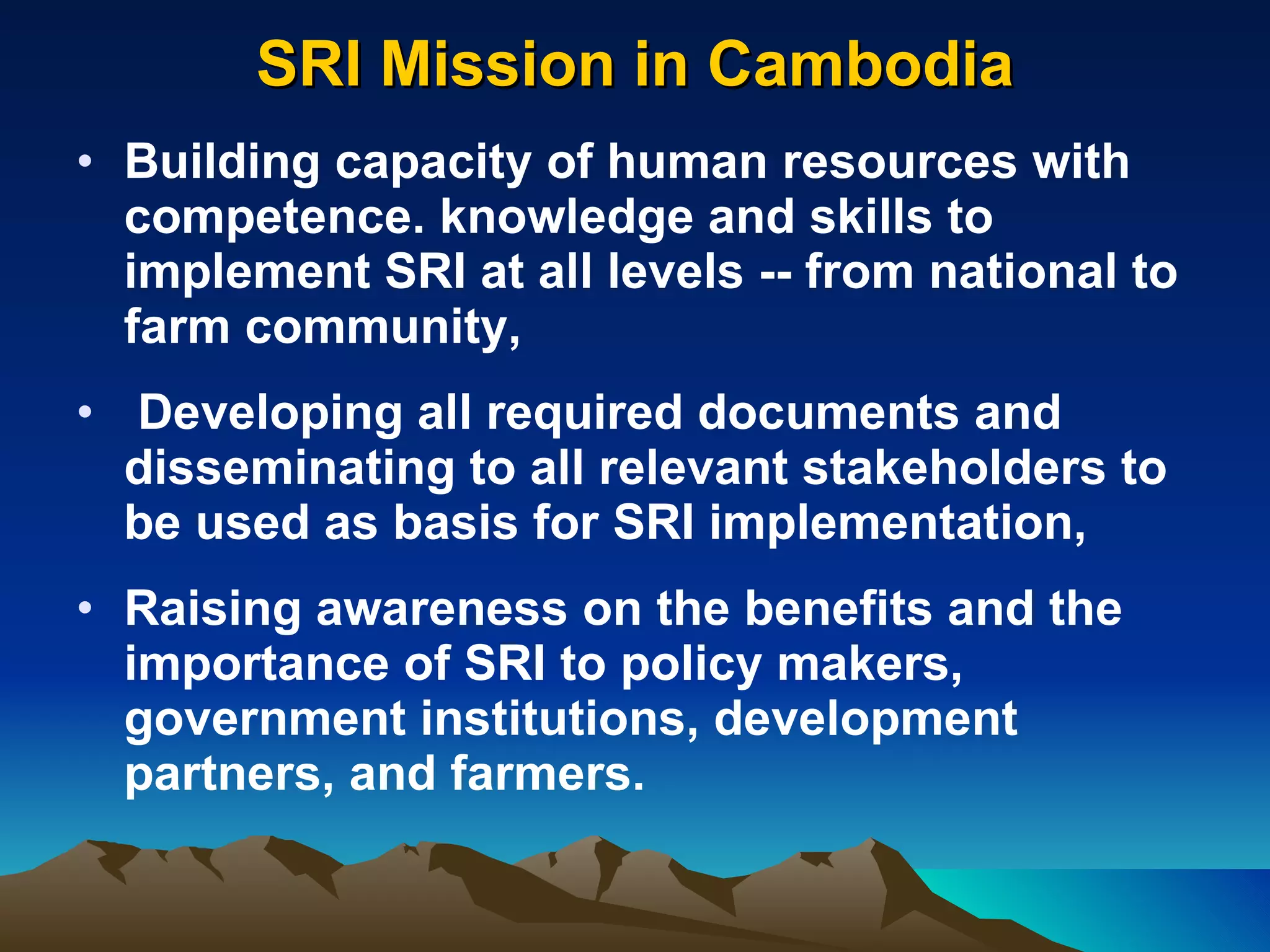 SRI Mission in Cambodia

• Building capacity of human resources with competence. knowledge and skills to implement SRI at all levels -- from national to farm community,

• Developing all required documents and disseminating to all relevant stakeholders to be used as basis for SRI implementation,

• Raising awareness on the benefits and the importance of SRI to policy makers, government institutions, development partners, and farmers.